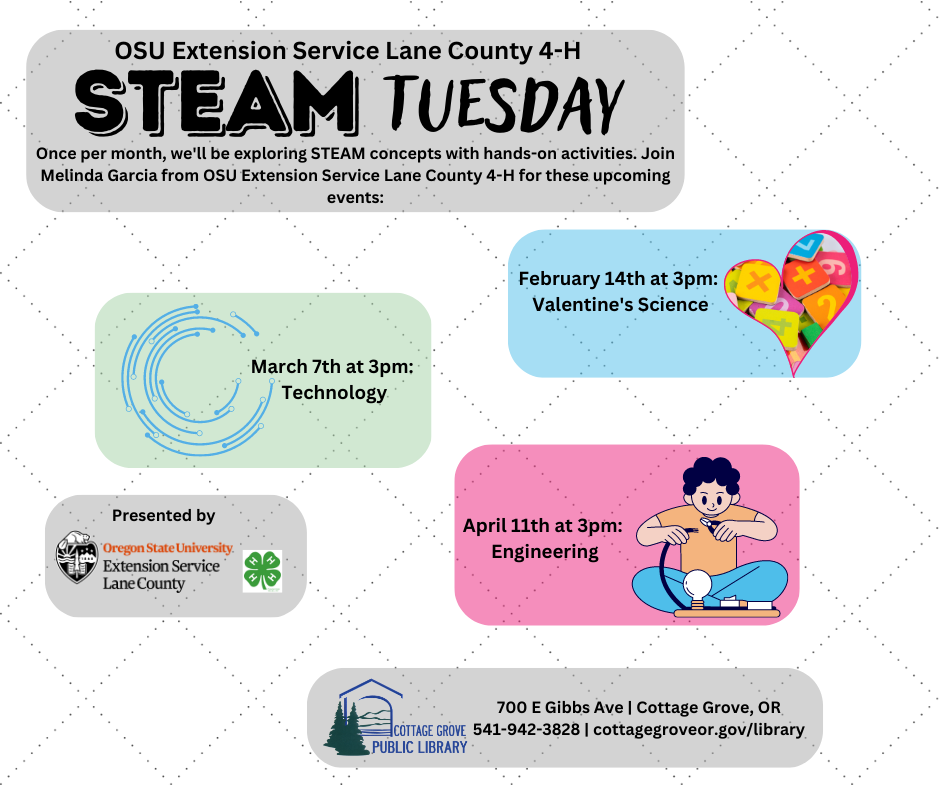 OSU Extension Service Lane County 4-H
STEAM TUESDAY
Once per month, we'll be exploring STEAM concepts with hands-on activities. Join Melinda Garcia from OSU Extension Service Lane County 4-H for these upcoming events:

February 14th at 3pm: Valentine's Science

March 7th at 3pm: Technology

April 11th at 3pm: Engineering

Presented by
Oregon State University
Extension Service
Lane County

COTTAGE GROVE PUBLIC LIBRARY
700 E Gibbs Ave | Cottage Grove, OR
541-942-3828 | cottagegroveor.gov/library